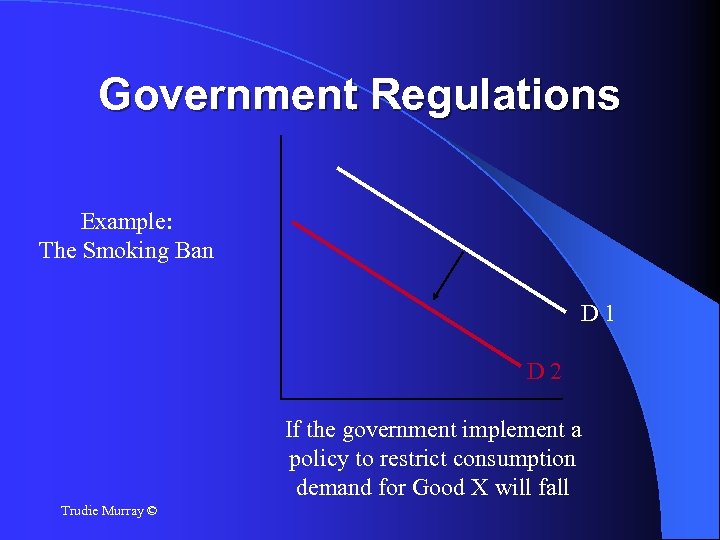 Government Regulations

Example:
The Smoking Ban

D 1

D 2

If the government implement a policy to restrict consumption demand for Good X will fall

Trudie Murray ©